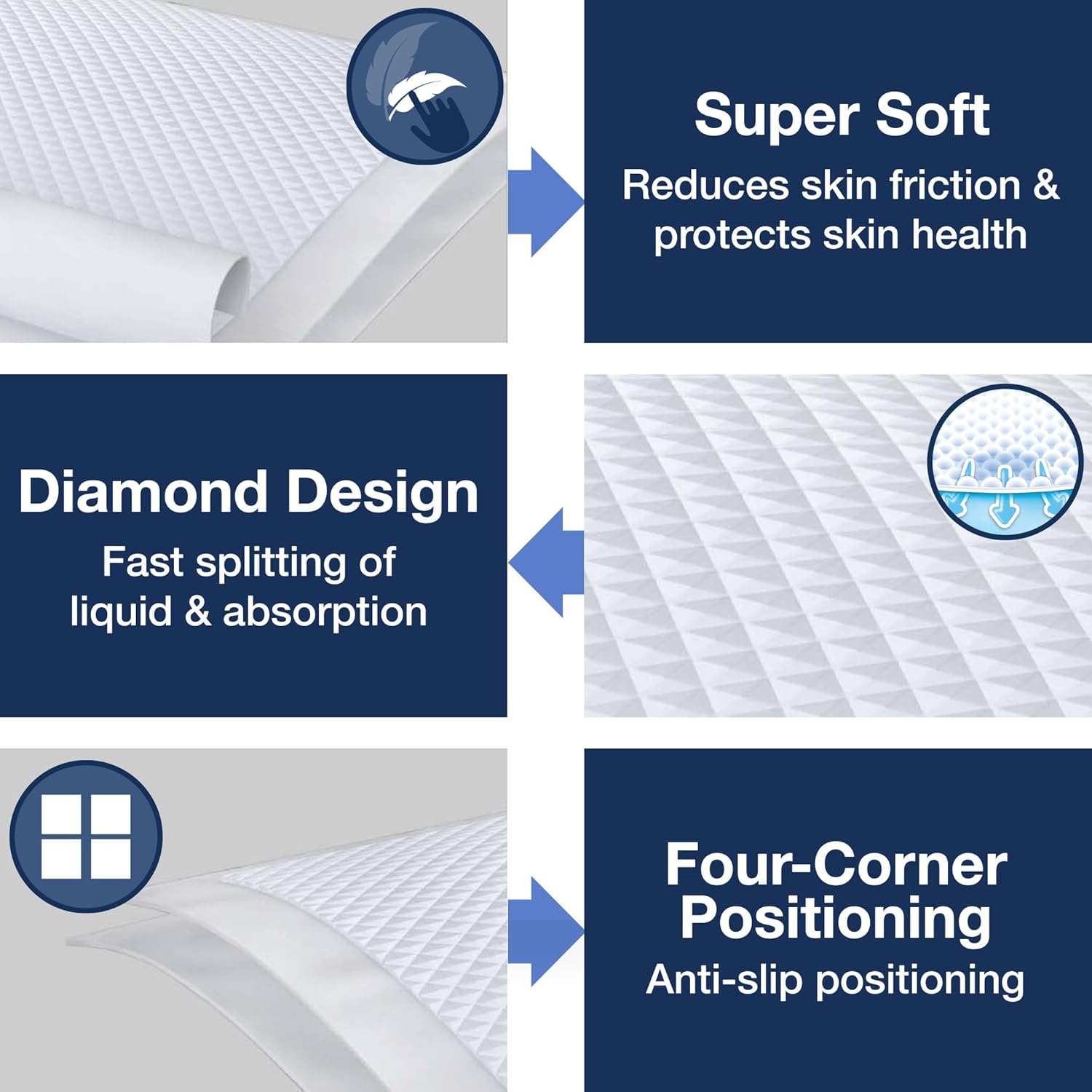 Super Soft
Reduces skin friction & protects skin health

Diamond Design
Fast splitting of liquid & absorption

Four-Corner Positioning
Anti-slip positioning